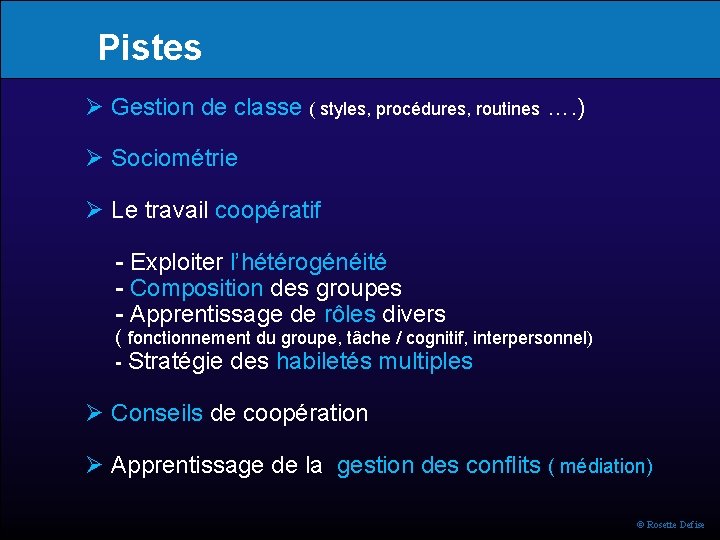 Pistes

➢ Gestion de classe ( styles, procédures, routines ….)

➢ Sociométrie

➢ Le travail coopératif

- Exploiter l'hétérogénéité
- Composition des groupes
- Apprentissage de rôles divers
( fonctionnement du groupe, tâche / cognitif, interpersonnel)
- Stratégie des habiletés multiples

➢ Conseils de coopération

➢ Apprentissage de la gestion des conflits ( médiation)

© Rosette Defise